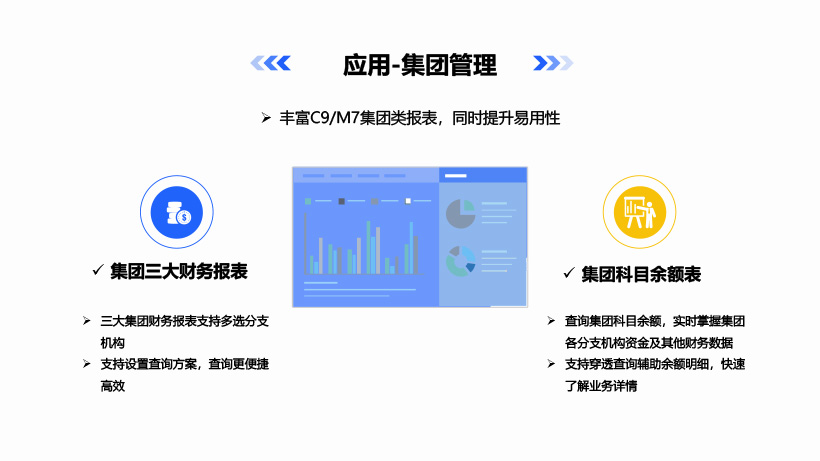 应用-集团管理

➢ 丰富C9/M7集团类报表，同时提升易用性

✓ 集团三大财务报表

➢ 三大集团财务报表支持多选分支机构

➢ 支持设置查询方案，查询更便捷高效

✓ 集团科目余额表

➢ 查询集团科目余额，实时掌握集团各分支机构资金及其他财务数据

➢ 支持穿透查询辅助余额明细，快速了解业务详情